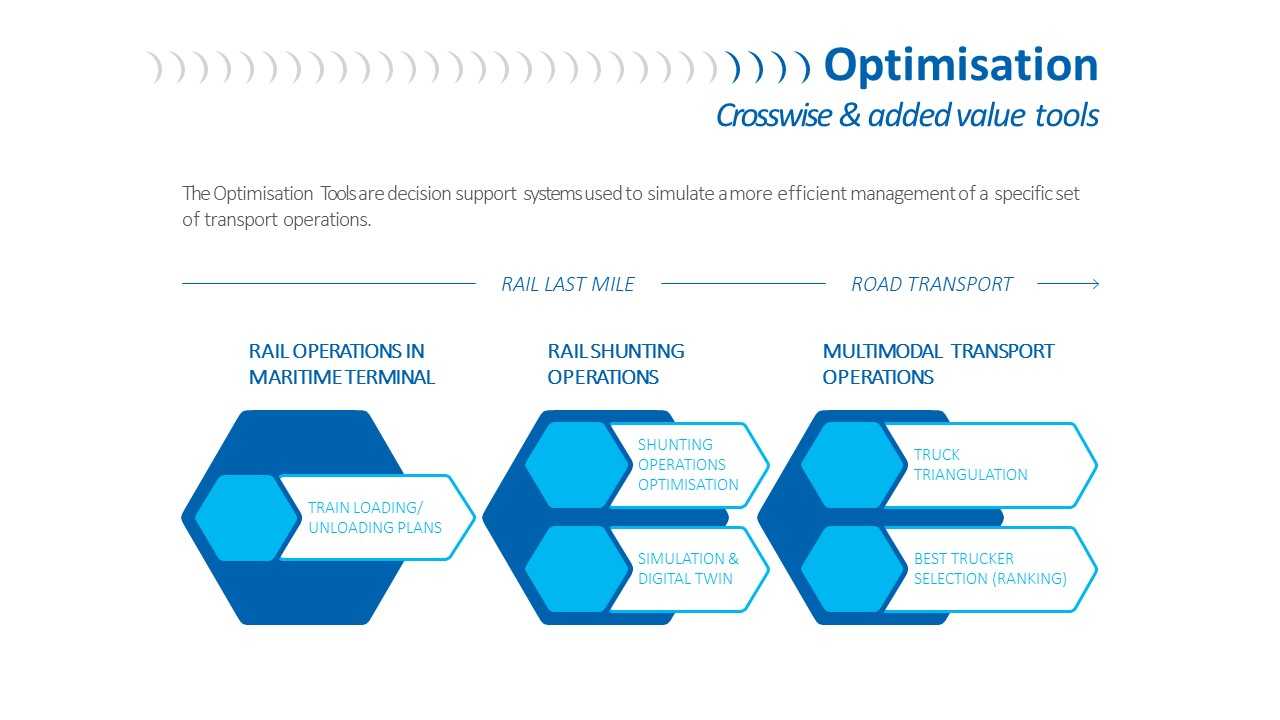 Optimisation
Crosswise & added value tools

The Optimisation Tools are decision support systems used to simulate a more efficient management of a specific set of transport operations.

RAIL LAST MILE

ROAD TRANSPORT

RAIL OPERATIONS IN MARITIME TERMINAL

TRAIN LOADING/ UNLOADING PLANS

RAIL SHUNTING OPERATIONS

SHUNTING OPERATIONS OPTIMISATION

SIMULATION & DIGITAL TWIN

MULTIMODAL TRANSPORT OPERATIONS

TRUCK TRIANGULATION

BEST TRUCKER SELECTION (RANKING)